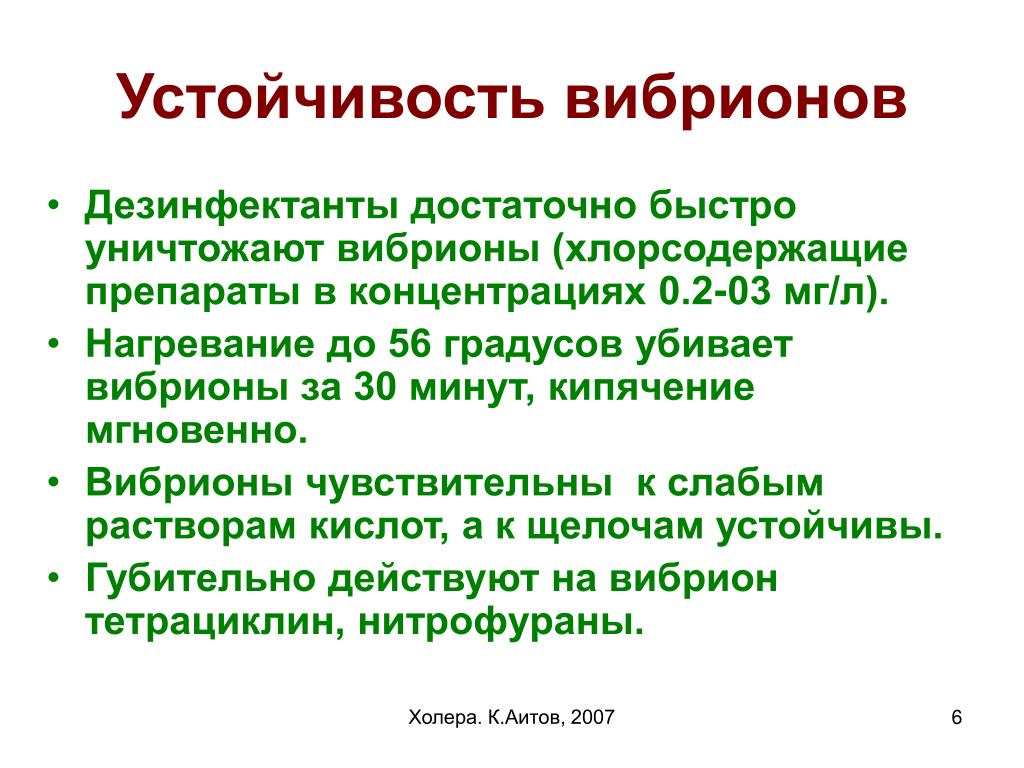 Устойчивость вибрионов

• Дезинфектанты достаточно быстро уничтожают вибрионы (хлорсодержащие препараты в концентрациях 0.2-03 мг/л).
• Нагревание до 56 градусов убивает вибрионы за 30 минут, кипячение мгновенно.
• Вибрионы чувствительны к слабым растворам кислот, а к щелочам устойчивы.
• Губительно действуют на вибрион тетрациклин, нитрофураны.

Холера. К.Аитов, 2007

6